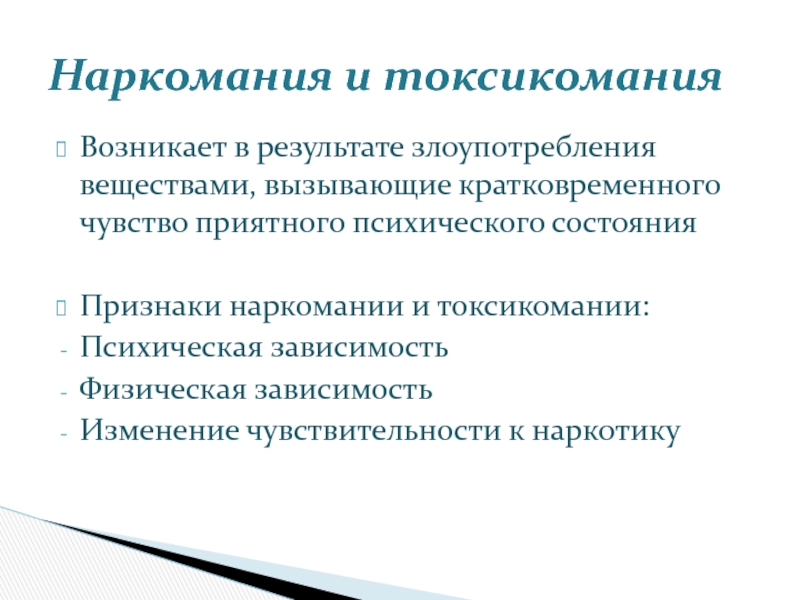 Наркомания и токсикомания

Возникает в результате злоупотребления веществами, вызывающие кратковременного чувство приятного психического состояния

Признаки наркомании и токсикомании:
- Психическая зависимость
- Физическая зависимость
- Изменение чувствительности к наркотику